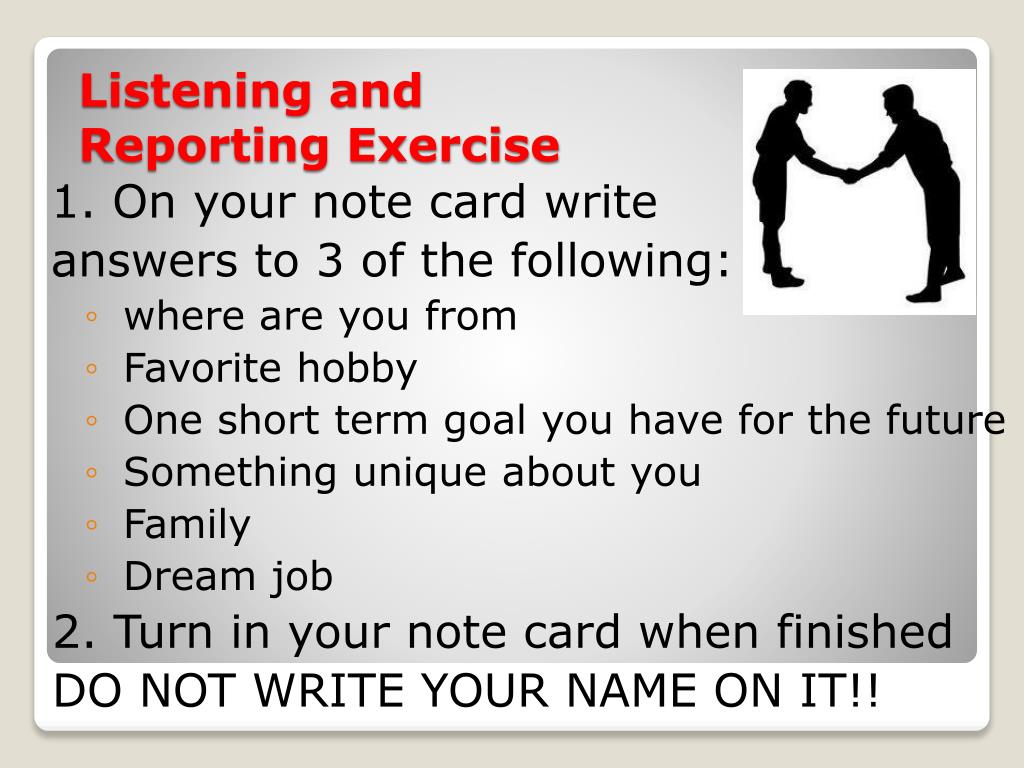 Listening and Reporting Exercise

1. On your note card write answers to 3 of the following:

◦ where are you from
◦ Favorite hobby
◦ One short term goal you have for the future
◦ Something unique about you
◦ Family
◦ Dream job

2. Turn in your note card when finished DO NOT WRITE YOUR NAME ON IT!!